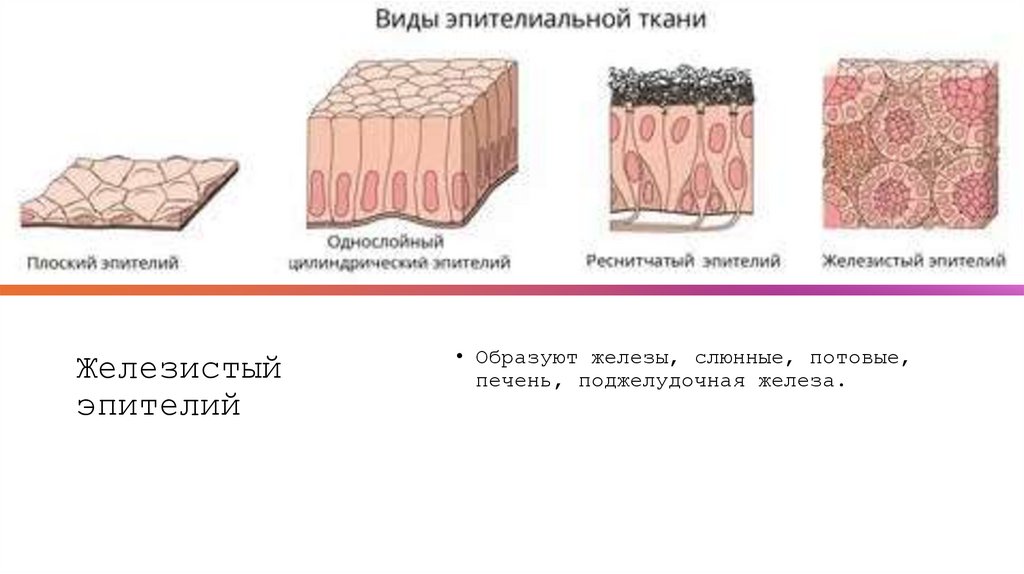 Виды эпителиальной ткани

Плоский эпителий

Однослойный цилиндрический эпителий

Реснитчатый эпителий

Железистый эпителий

Железистый эпителий

• Образуют железы, слюнные, потовые, печень, поджелудочная железа.